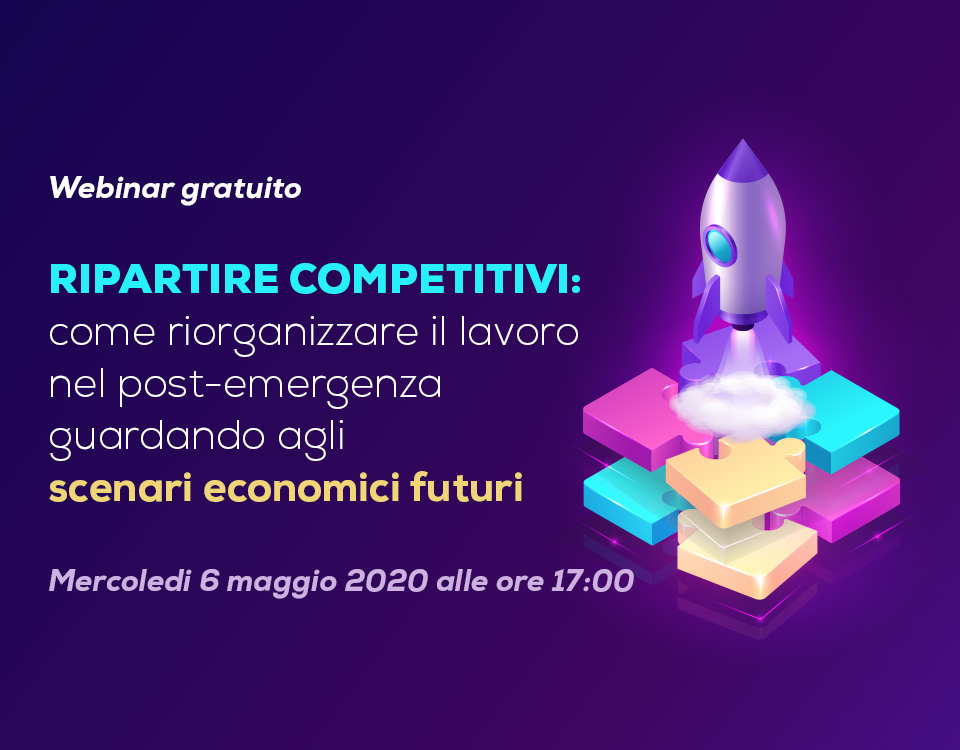 Webinar gratuito

RIPARTIRE COMPETITIVI: come riorganizzare il lavoro nel post-emergenza guardando agli scenari economici futuri

Mercoledì 6 maggio 2020 alle ore 17:00